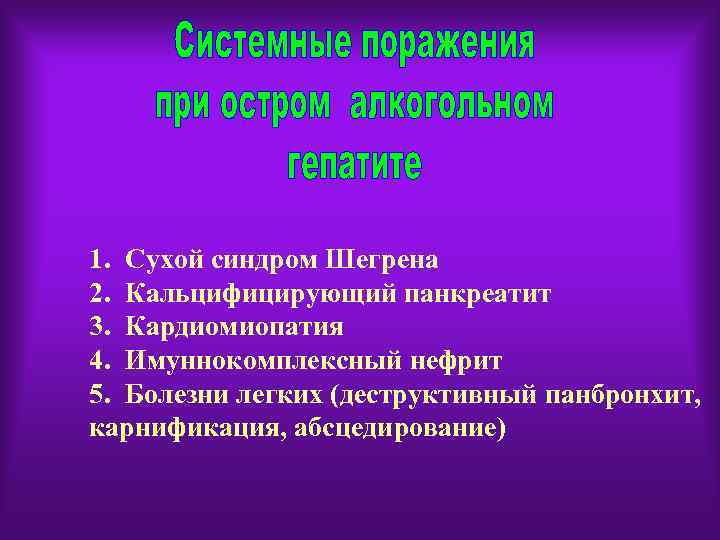 Системные поражения при остром алкогольном гепатите

1. Сухой синдром Шегрена
2. Кальцифицирующий панкреатит
3. Кардиомиопатия
4. Имуннокомплексный нефрит
5. Болезни легких (деструктивный панбронхит, карнификация, абсцедирование)